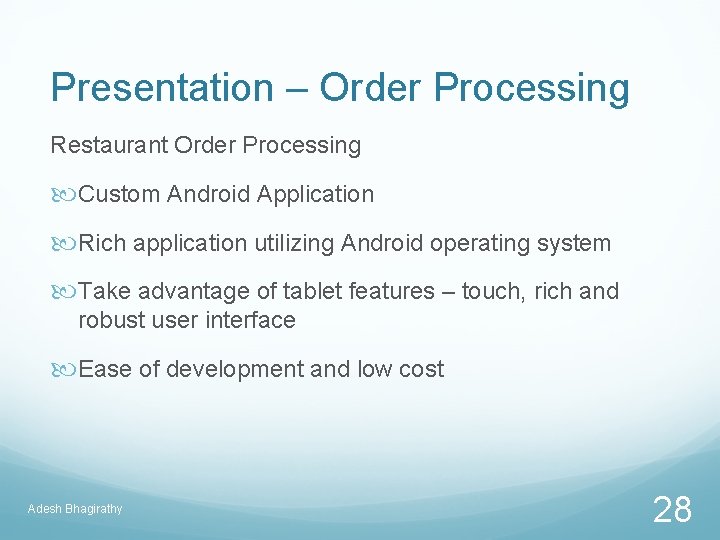 Presentation – Order Processing

Restaurant Order Processing

Custom Android Application

Rich application utilizing Android operating system

Take advantage of tablet features – touch, rich and robust user interface

Ease of development and low cost

Adesh Bhagirathy

28